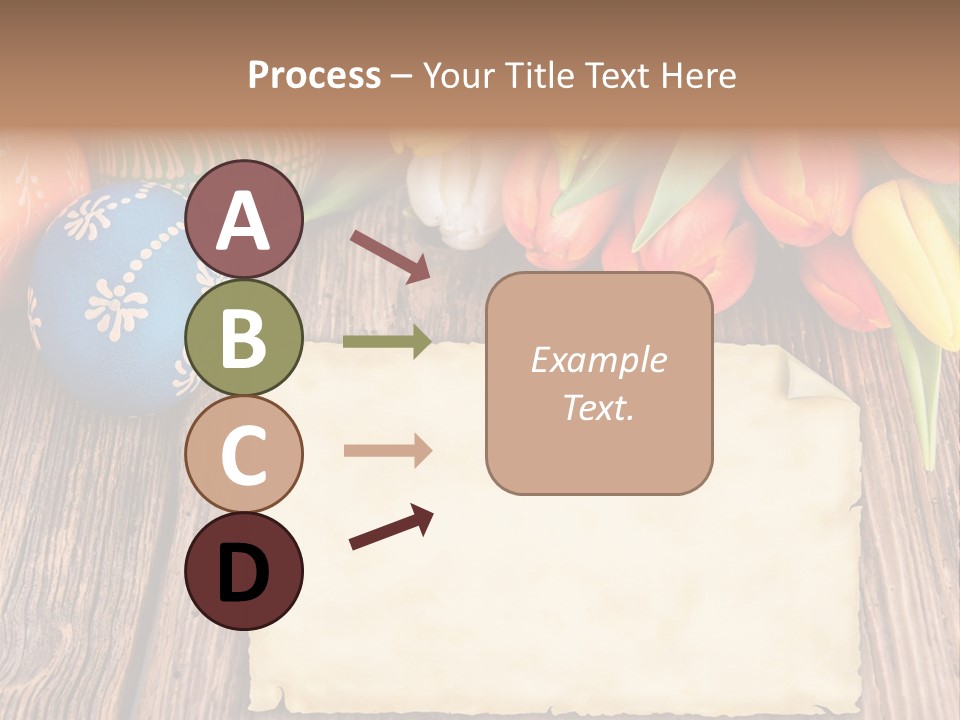 Process – Your Title Text Here

A

B

C

D

Example Text.